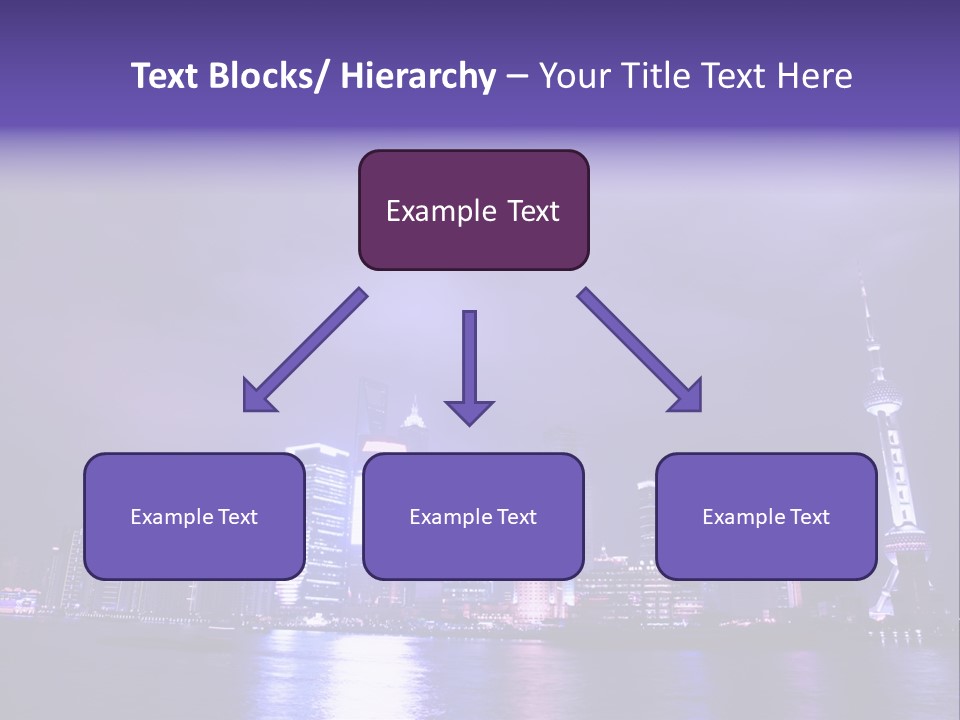 Text Blocks/ Hierarchy – Your Title Text Here

Example Text

Example Text

Example Text

Example Text